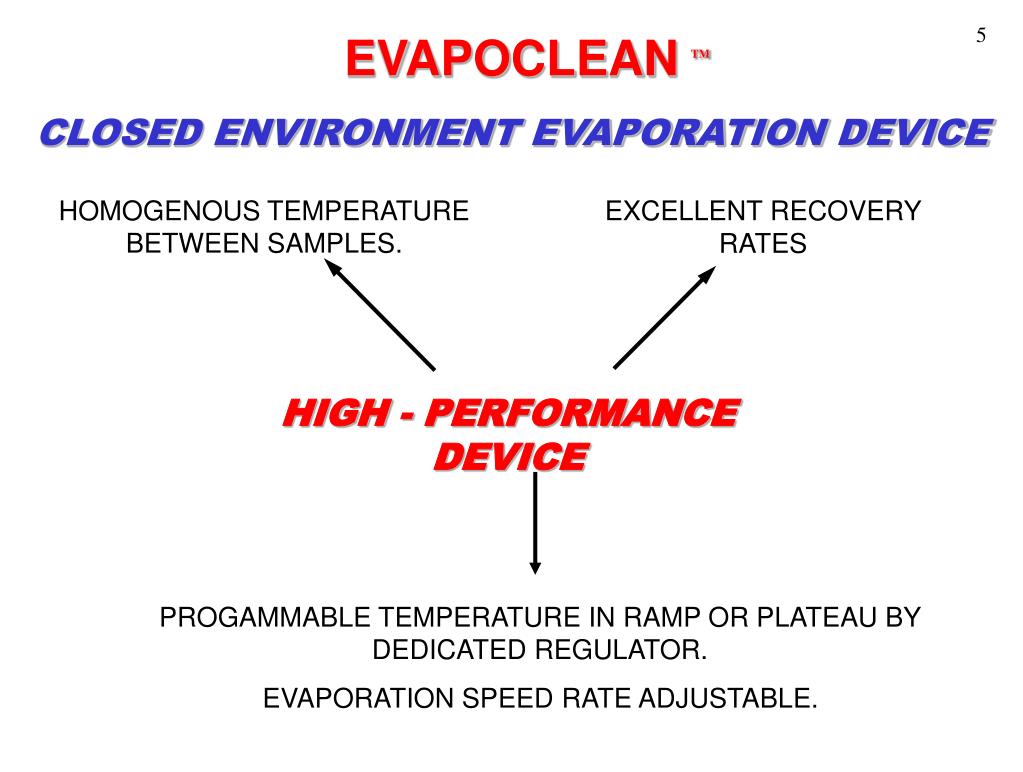 5

EVAPOCLEAN ™

CLOSED ENVIRONMENT EVAPORATION DEVICE

HOMOGENOUS TEMPERATURE BETWEEN SAMPLES.

EXCELLENT RECOVERY RATES

HIGH - PERFORMANCE DEVICE

PROGAMMABLE TEMPERATURE IN RAMP OR PLATEAU BY DEDICATED REGULATOR.

EVAPORATION SPEED RATE ADJUSTABLE.